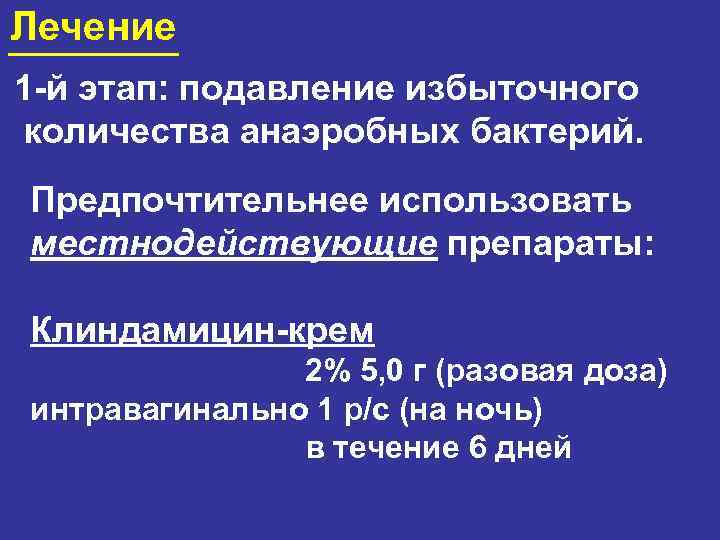 Лечение

1-й этап: подавление избыточного количества анаэробных бактерий.

Предпочтительнее использовать местнодействующие препараты:

Клиндамицин-крем
2% 5,0 г (разовая доза)
интравагинально 1 р/с (на ночь)
в течение 6 дней